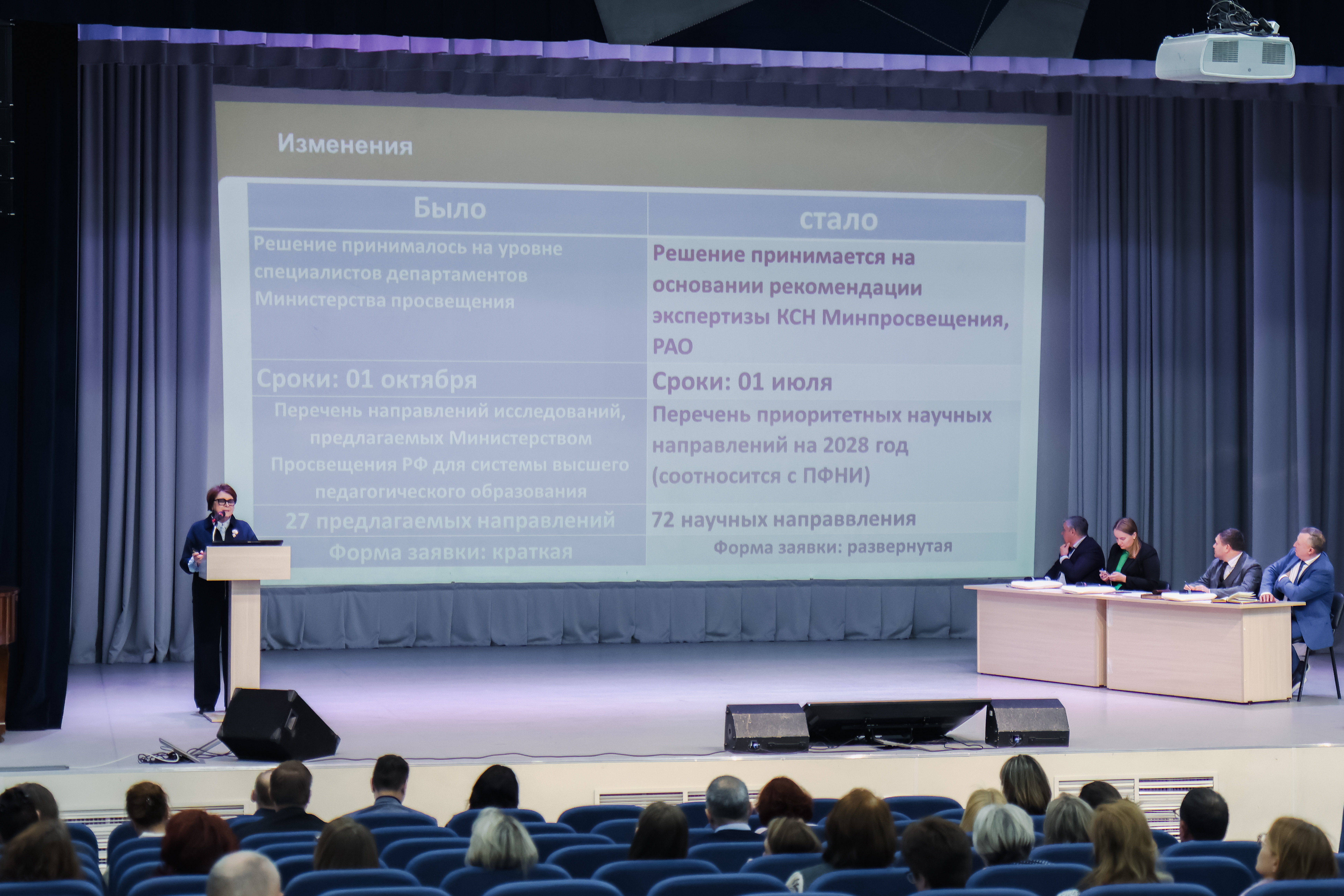 Изменения

| Было | стало |
|---|---|
| Решение принималось на уровне специалистов департаментов Министерства просвещения | Решение принимается на основании рекомендации экспертизы КСН Минпросвещения, РАО |
| Сроки: 01 октября | Сроки: 01 июля |
| Перечень направлений исследований, предлагаемых Министерством Просвещения РФ для системы высшего педагогического образования | Перечень приоритетных научных направлений на 2028 год (соотносится с ПФНИ) |
| 27 предлагаемых направлений | 72 научных направвления |
| Форма заявки: краткая | Форма заявки: развернутая |